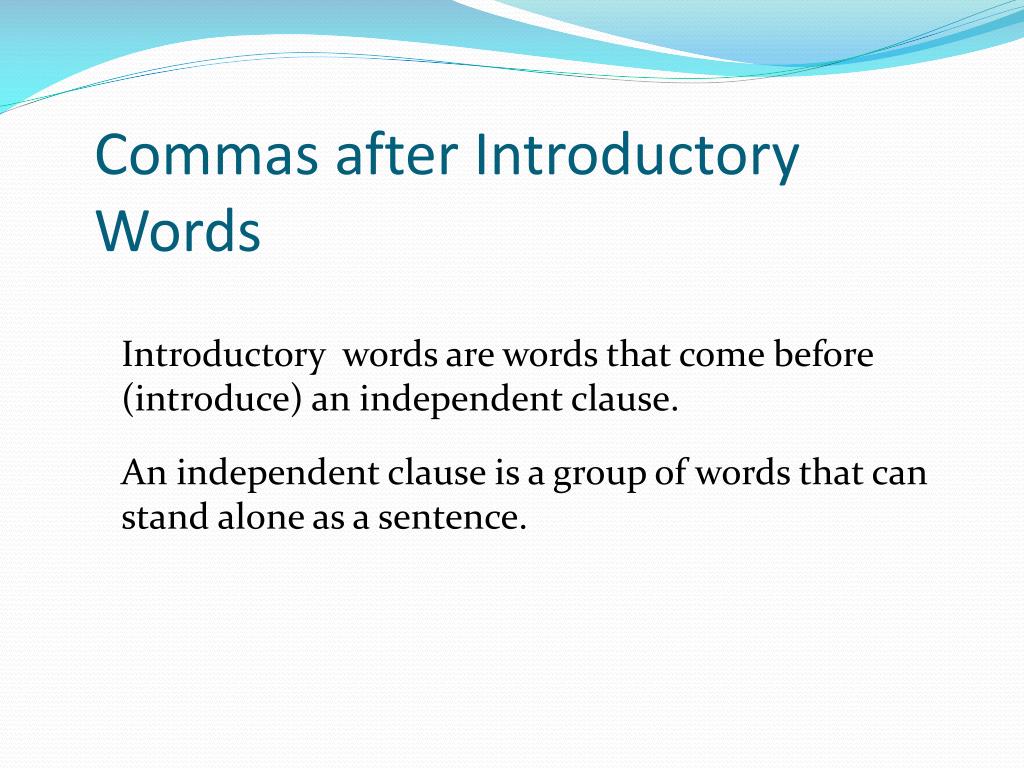 Commas after Introductory Words

Introductory words are words that come before (introduce) an independent clause.

An independent clause is a group of words that can stand alone as a sentence.